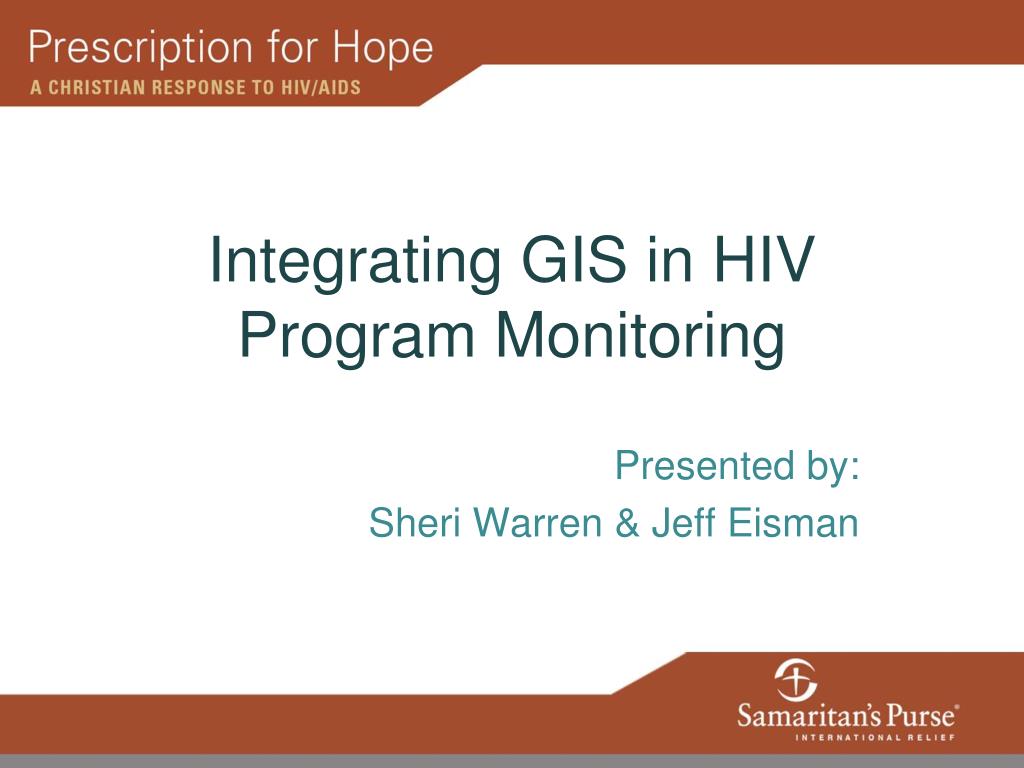 Prescription for Hope
A CHRISTIAN RESPONSE TO HIV/AIDS

Integrating GIS in HIV Program Monitoring

Presented by:
Sheri Warren & Jeff Eisman

Samaritan's Purse®
INTERNATIONAL RELIEF